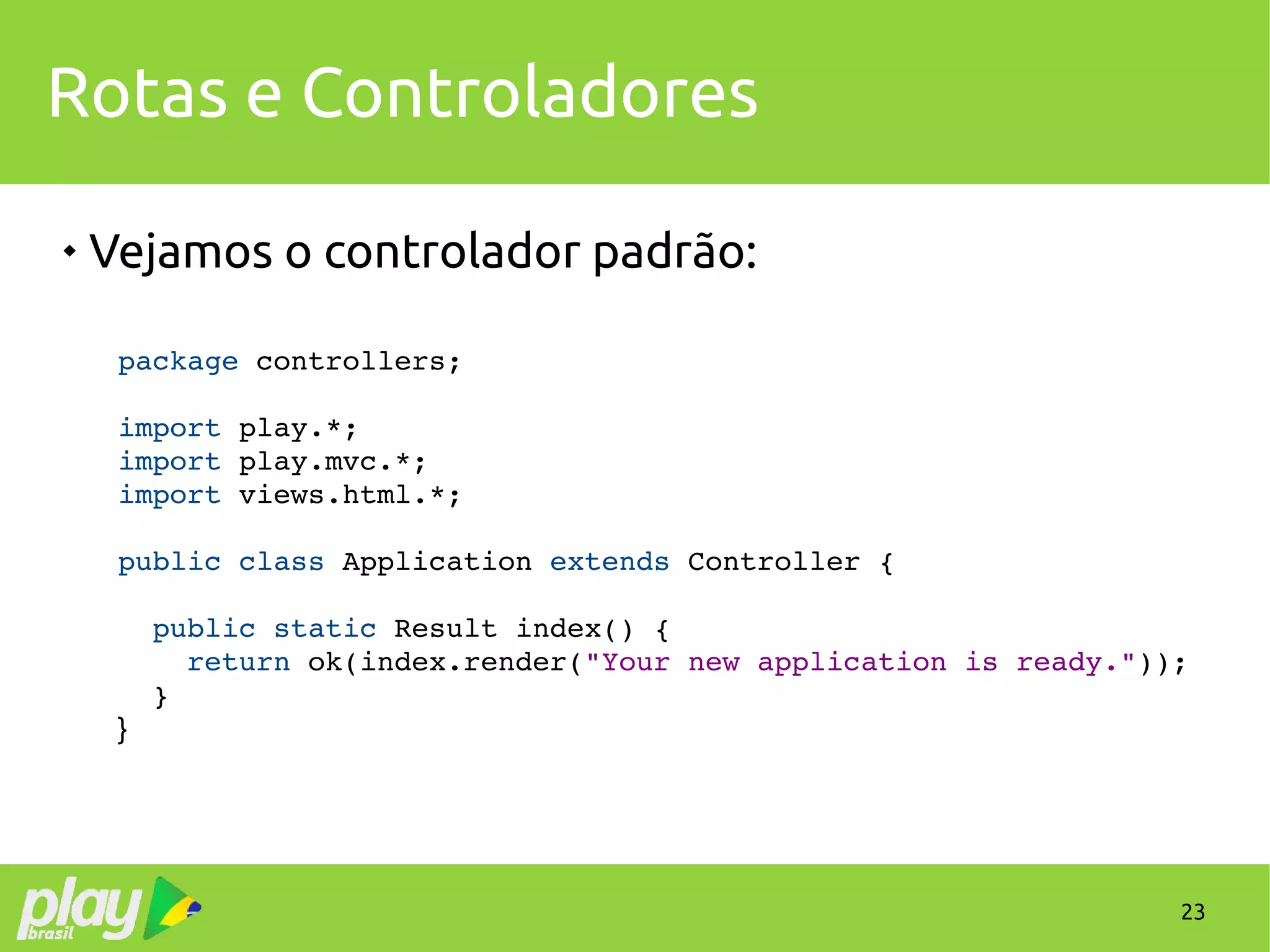 Rotas e Controladores

• Vejamos o controlador padrão:

package controllers;

import play.*;
import play.mvc.*;
import views.html.*;

public class Application extends Controller {

  public static Result index() {
    return ok(index.render("Your new application is ready."));
  }
}

play brasil

23